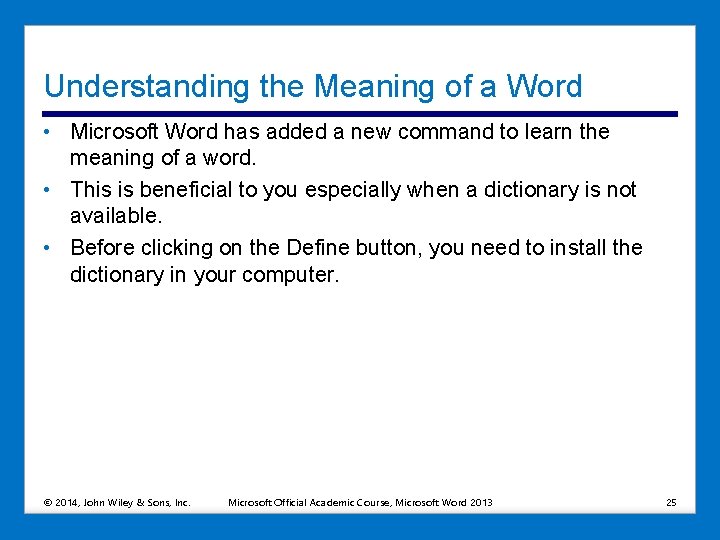 Understanding the Meaning of a Word

• Microsoft Word has added a new command to learn the meaning of a word.

• This is beneficial to you especially when a dictionary is not available.

• Before clicking on the Define button, you need to install the dictionary in your computer.

© 2014, John Wiley & Sons, Inc. Microsoft Official Academic Course, Microsoft Word 2013 25